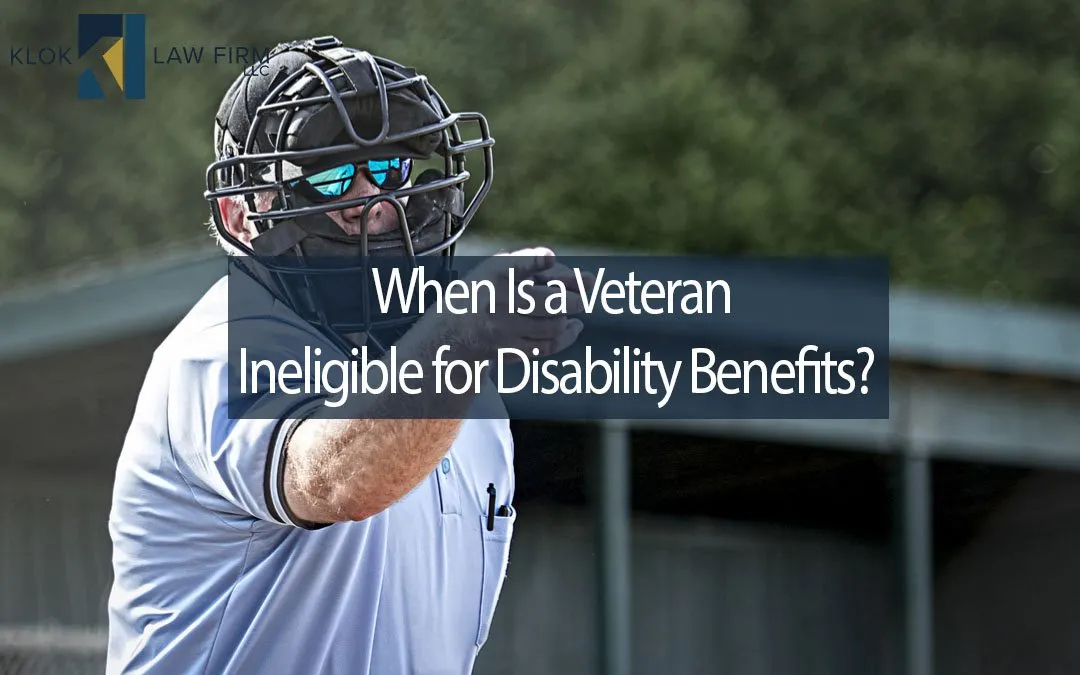 KLOK LAW FIRM LLC

When Is a Veteran Ineligible for Disability Benefits?